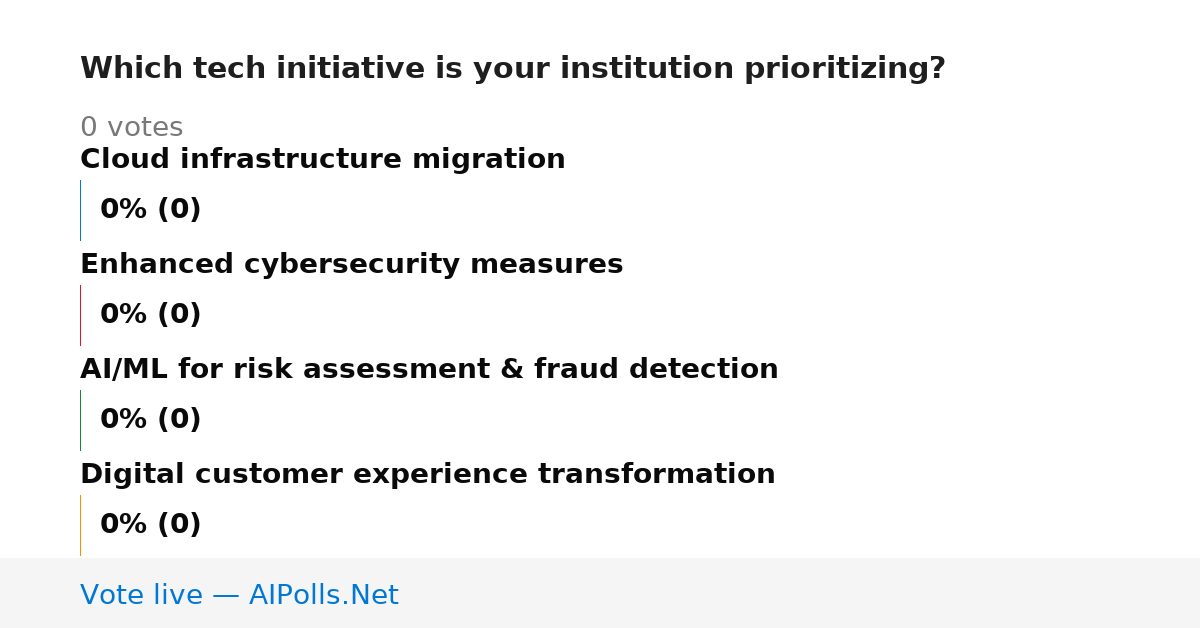 Which tech initiative is your institution prioritizing?

0 votes

Cloud infrastructure migration

0% (0)

Enhanced cybersecurity measures

0% (0)

AI/ML for risk assessment & fraud detection

0% (0)

Digital customer experience transformation

0% (0)

Vote live — AIPolls.Net